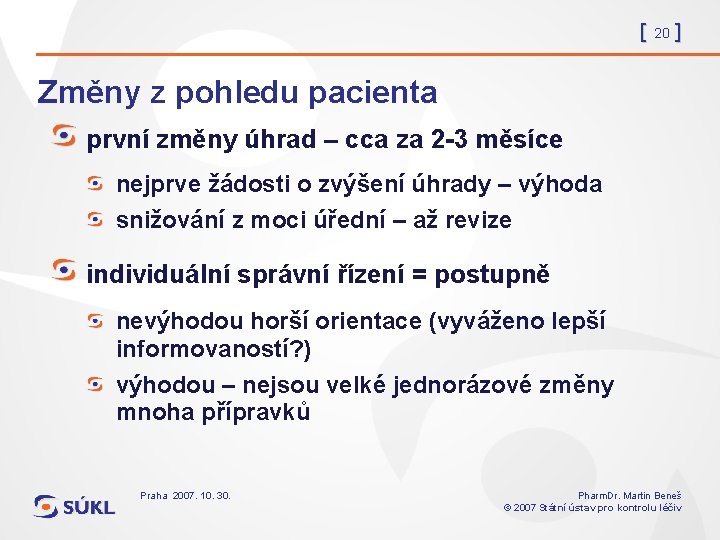 [ 20 ]

Změny z pohledu pacienta

první změny úhrad – cca za 2-3 měsíce

nejprve žádosti o zvýšení úhrady – výhoda

snižování z moci úřední – až revize

individuální správní řízení = postupně

nevýhodou horší orientace (vyváženo lepší informovaností?)

výhodou – nejsou velké jednorázové změny mnoha přípravků

SÚKL

Praha 2007. 10. 30.

PharmDr. Martin Beneš
© 2007 Státní ústav pro kontrolu léčiv